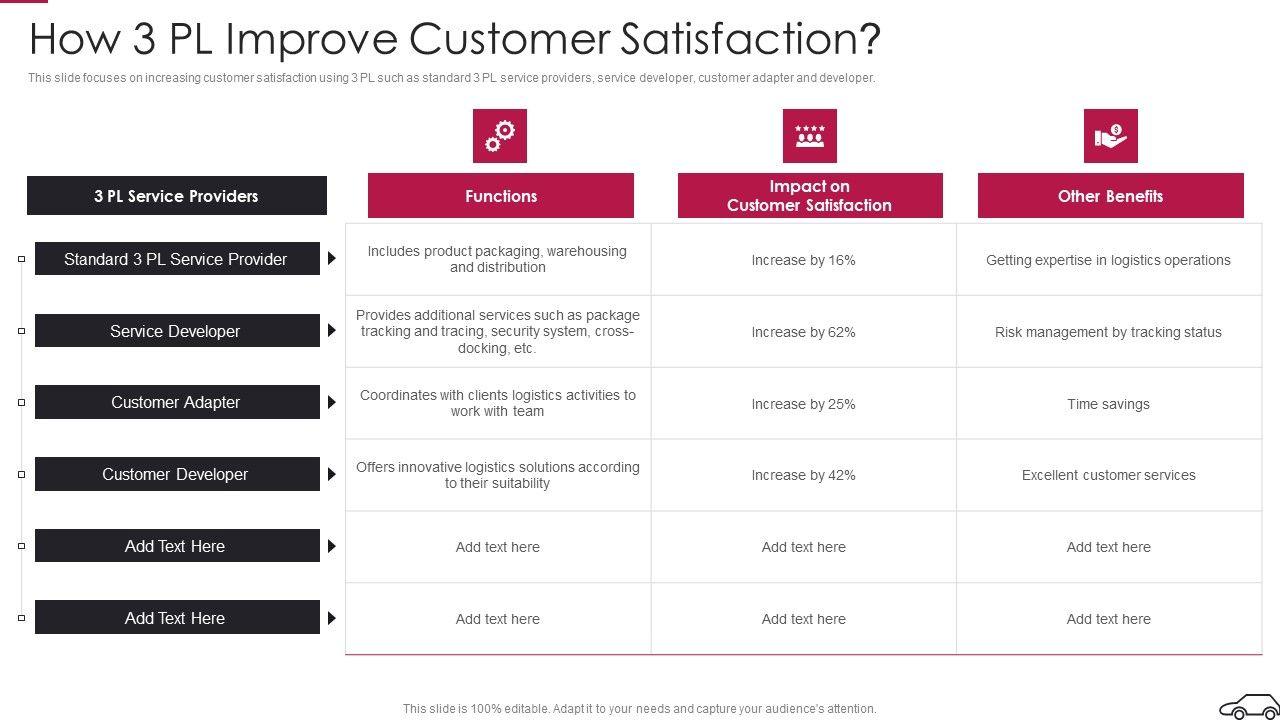 How 3 PL Improve Customer Satisfaction?

This slide focuses on increasing customer satisfaction using 3 PL such as standard 3 PL service providers, service developer, customer adapter and developer.

| 3 PL Service Providers | Functions | Impact on Customer Satisfaction | Other Benefits |
|---|---|---|---|
| Standard 3 PL Service Provider | Includes product packaging, warehousing and distribution | Increase by 16% | Getting expertise in logistics operations |
| Service Developer | Provides additional services such as package tracking and tracing, security system, cross-docking, etc. | Increase by 62% | Risk management by tracking status |
| Customer Adapter | Coordinates with clients logistics activities to work with team | Increase by 25% | Time savings |
| Customer Developer | Offers innovative logistics solutions according to their suitability | Increase by 42% | Excellent customer services |
| Add Text Here | Add text here | Add text here | Add text here |
| Add Text Here | Add text here | Add text here | Add text here |

This slide is 100% editable. Adapt it to your needs and capture your audience's attention.